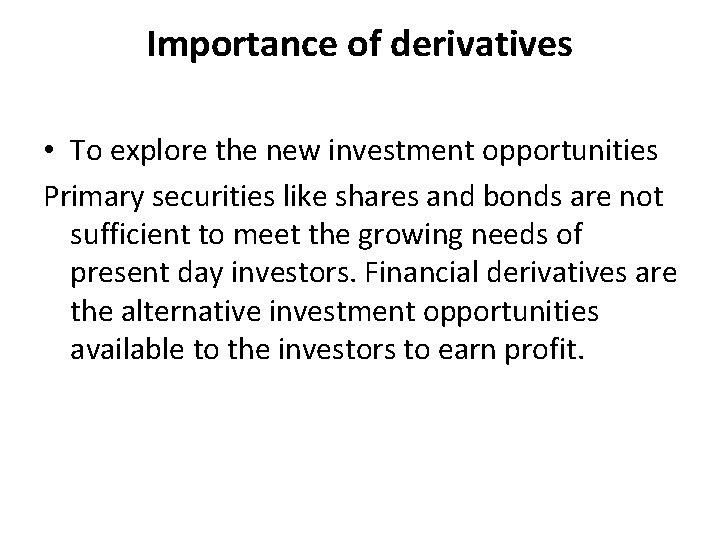 Importance of derivatives

• To explore the new investment opportunities

Primary securities like shares and bonds are not sufficient to meet the growing needs of present day investors. Financial derivatives are the alternative investment opportunities available to the investors to earn profit.